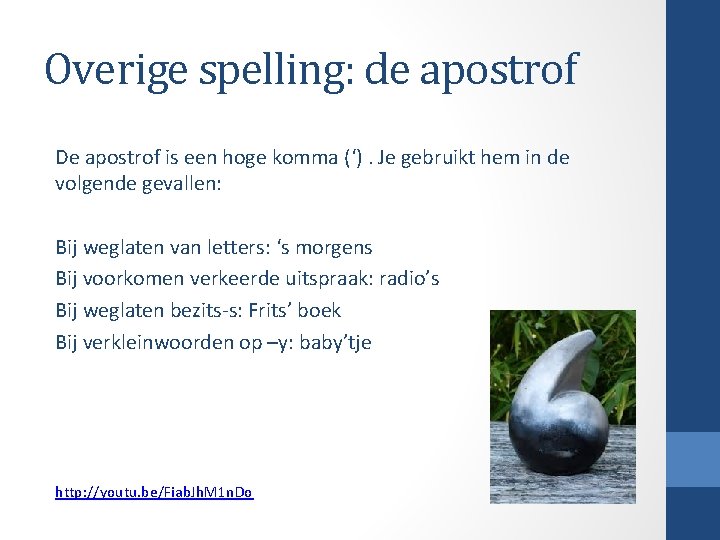 Overige spelling: de apostrof

De apostrof is een hoge komma (‘) . Je gebruikt hem in de volgende gevallen:

Bij weglaten van letters: ‘s morgens
Bij voorkomen verkeerde uitspraak: radio’s
Bij weglaten bezits-s: Frits’ boek
Bij verkleinwoorden op –y: baby’tje

http://youtu.be/FiabJhM1nDo